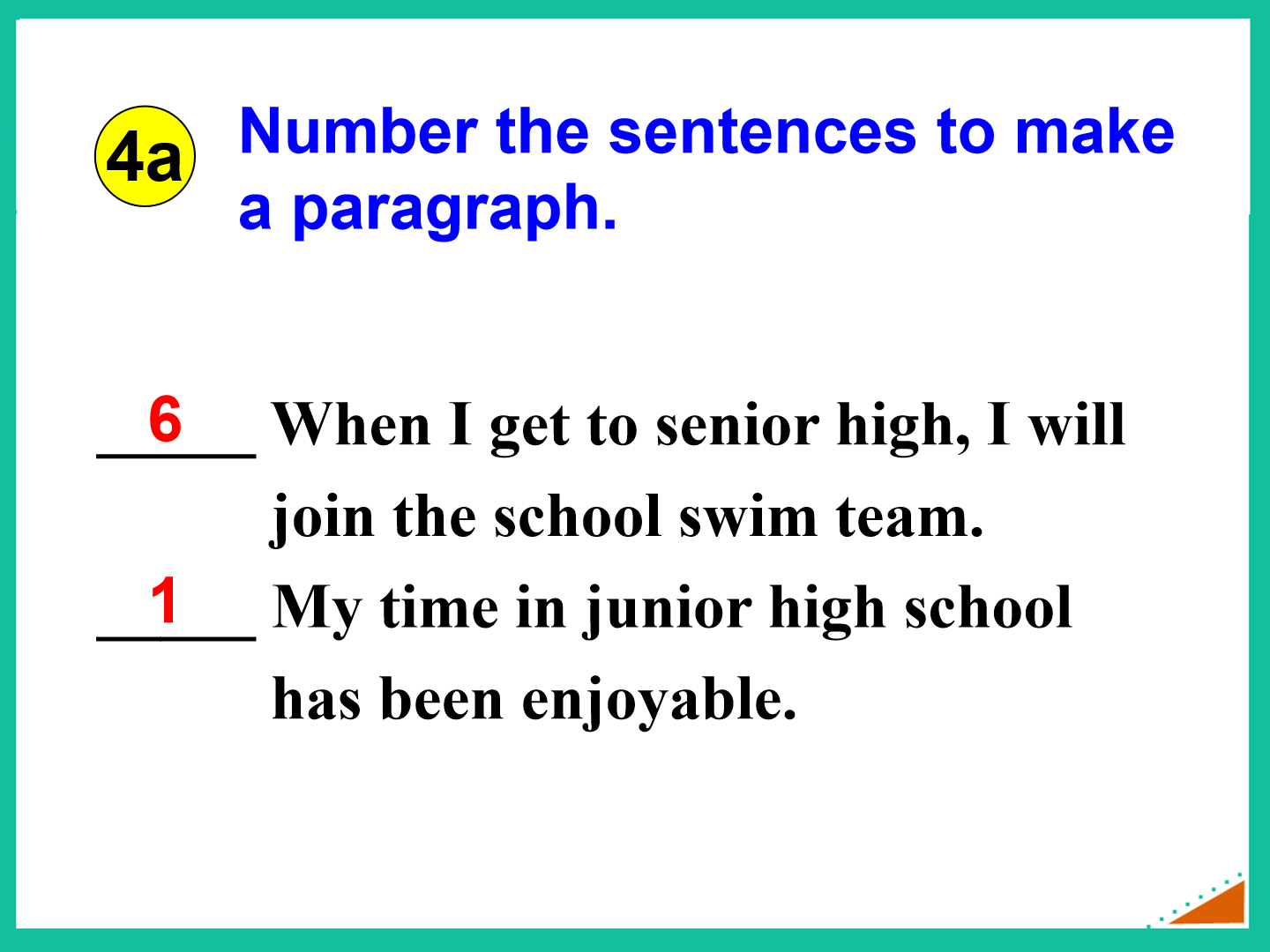 4a Number the sentences to make a paragraph.

__6__ When I get to senior high, I will join the school swim team.

__1__ My time in junior high school has been enjoyable.